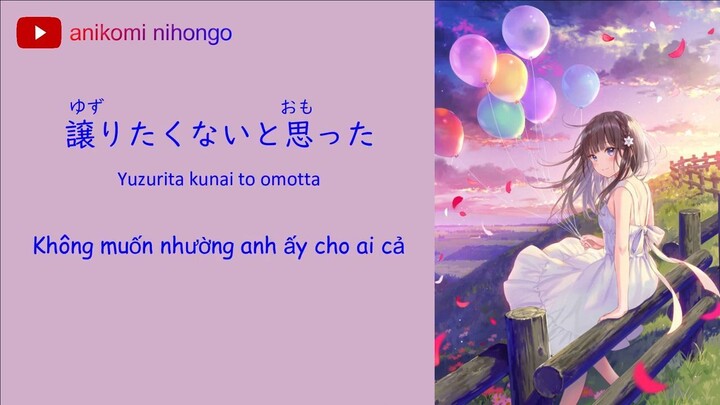 anikomi nihongo

ゆず おも
譲りたくないと思った

Yuzurita kunai to omotta

Không muốn nhường anh ấy cho ai cả